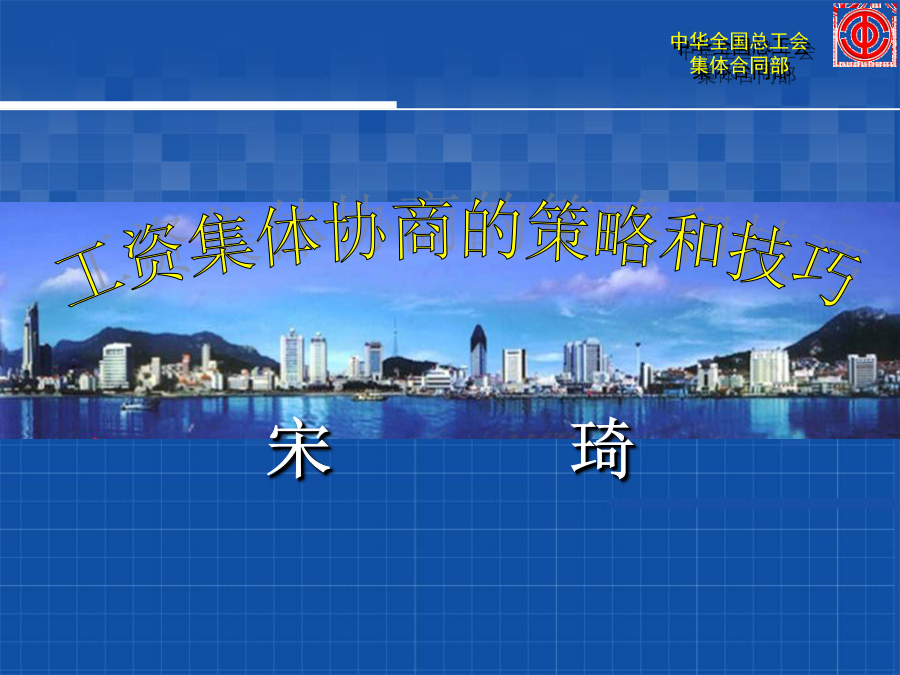 中华全国总工会
集体合同部

工资集体协商的策略和技巧

宋　　琦